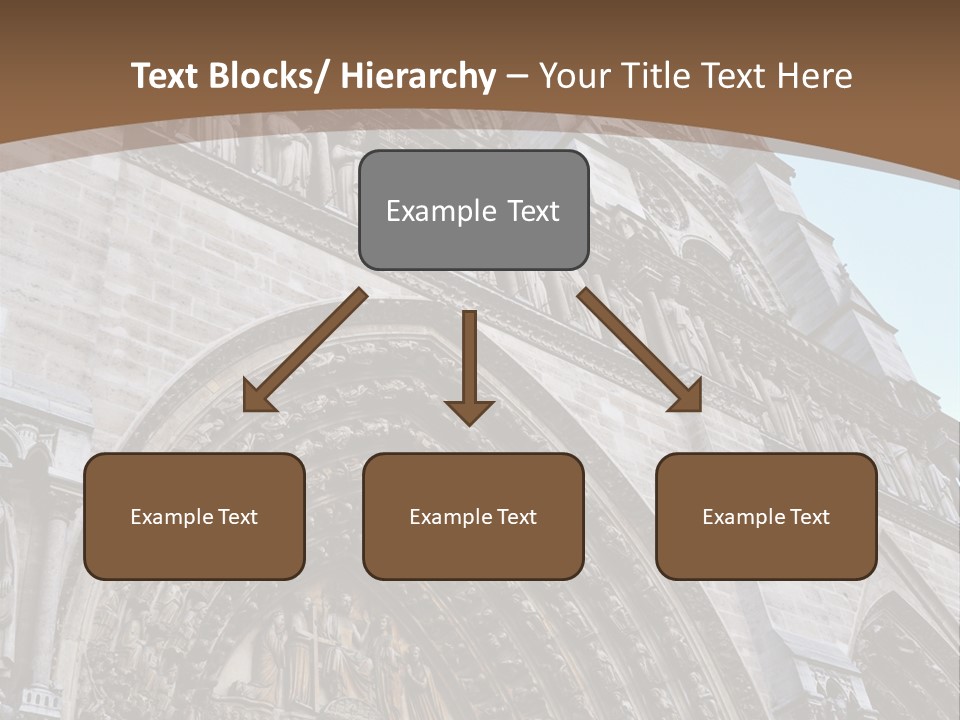 Text Blocks/ Hierarchy – Your Title Text Here

Example Text

Example Text

Example Text

Example Text